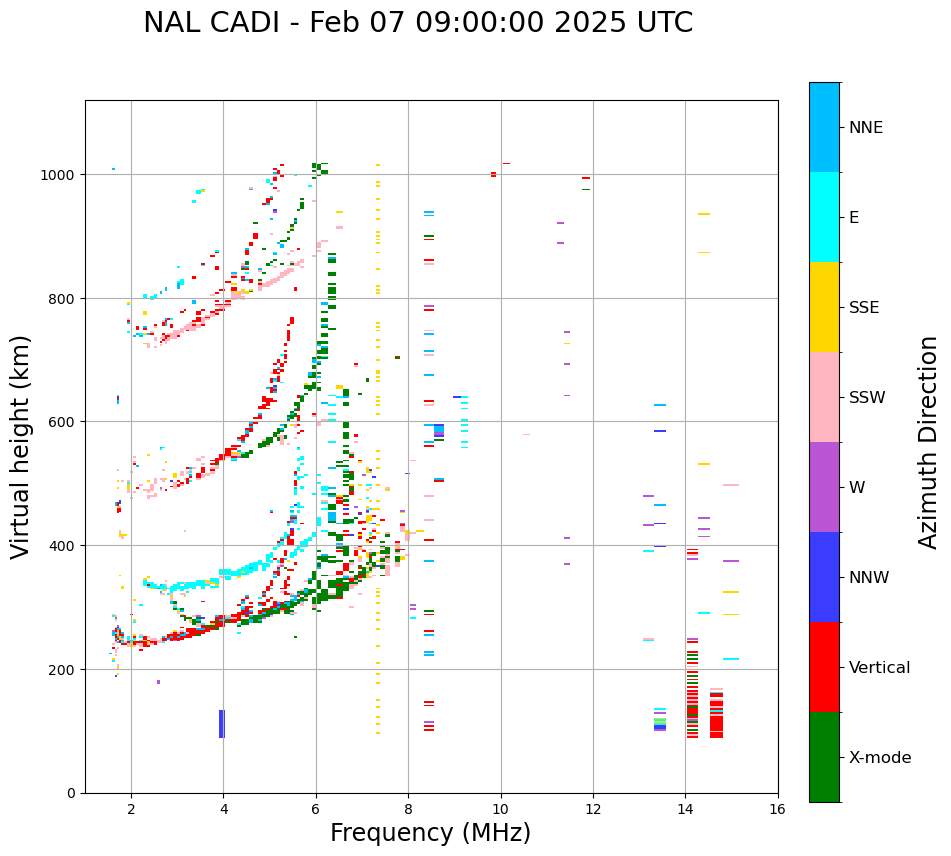 NAL CADI - Feb 07 09:00:00 2025 UTC

Virtual height (km)

1000
800
600
400
200
0

2
4
6
8
10
12
14
16

Frequency (MHz)

NNE
E
SSE
SSW
W
NNW
Vertical
X-mode

Azimuth Direction